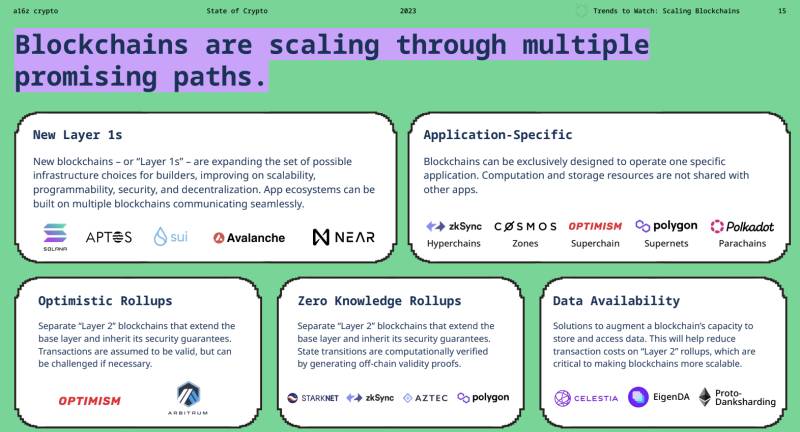 a16z crypto State of Crypto 2023 Trends to Watch: Scaling Blockchains 15

Blockchains are scaling through multiple promising paths.

New Layer 1s

New blockchains – or "Layer 1s" – are expanding the set of possible infrastructure choices for builders, improving on scalability, programmability, security, and decentralization. App ecosystems can be built on multiple blockchains communicating seamlessly.

SOLANA APTOS sui Avalanche NEAR

Application-Specific

Blockchains can be exclusively designed to operate one specific application. Computation and storage resources are not shared with other apps.

zkSync Hyperchains
COSMOS Zones
OPTIMISM Superchain
polygon Supernets
Polkadot Parachains

Optimistic Rollups

Separate "Layer 2" blockchains that extend the base layer and inherit its security guarantees. Transactions are assumed to be valid, but can be challenged if necessary.

OPTIMISM ARBITRUM

Zero Knowledge Rollups

Separate "Layer 2" blockchains that extend the base layer and inherit its security guarantees. State transitions are computationally verified by generating off-chain validity proofs.

STARKNET zkSync AZTEC polygon

Data Availability

Solutions to augment a blockchain's capacity to store and access data. This will help reduce transaction costs on "Layer 2" rollups, which are critical to making blockchains more scalable.

CELESTIA EigenDA Proto-Danksharding